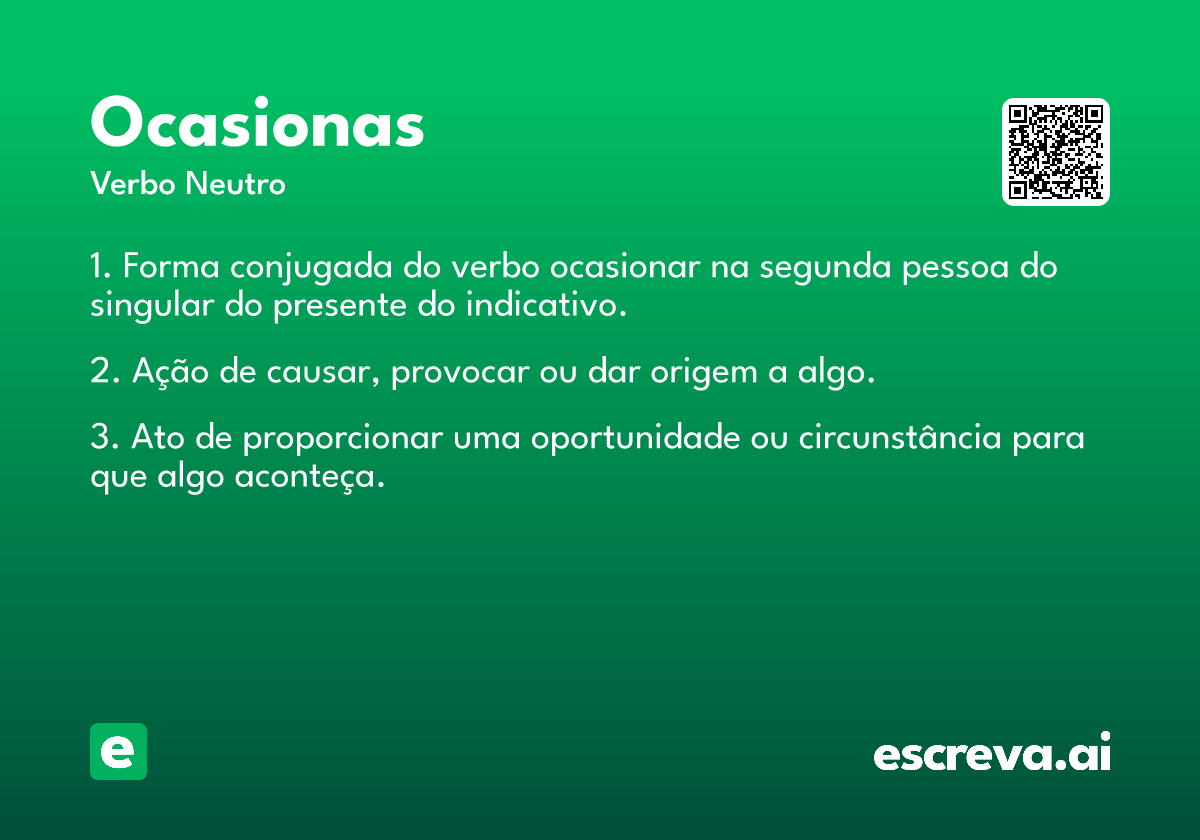 Ocasionas

Verbo Neutro

1. Forma conjugada do verbo ocasionar na segunda pessoa do singular do presente do indicativo.

2. Ação de causar, provocar ou dar origem a algo.

3. Ato de proporcionar uma oportunidade ou circunstância para que algo aconteça.

e

escreva.ai